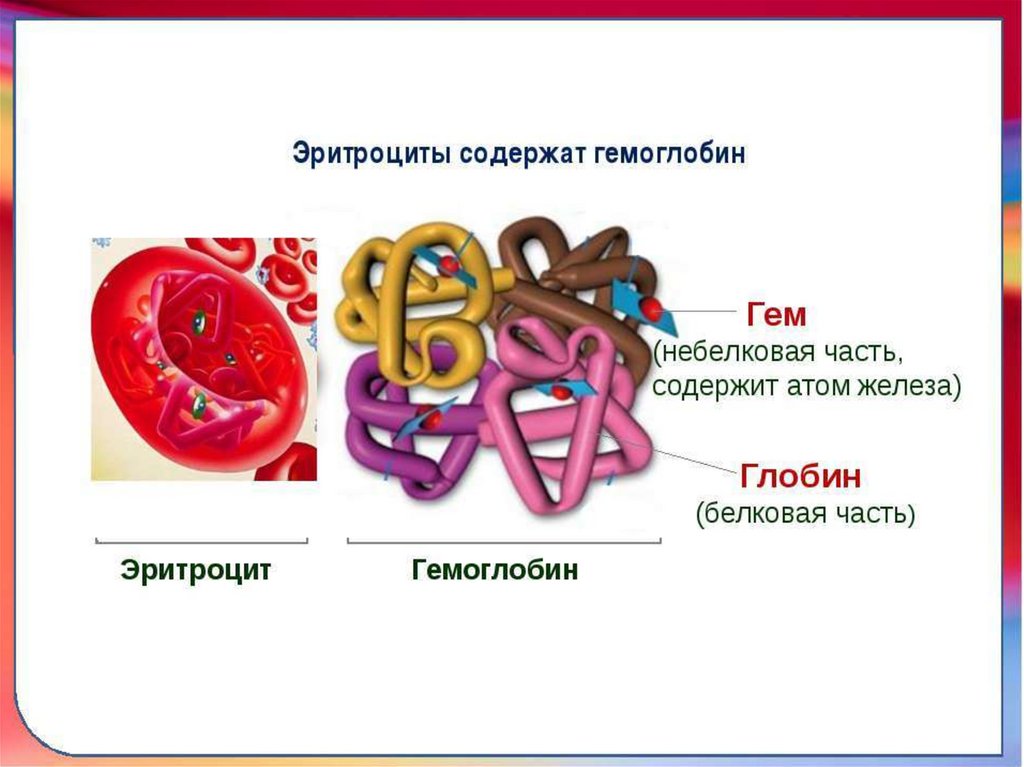 Эритроциты содержат гемоглобин

Гем
(небелковая часть, содержит атом железа)

Глобин
(белковая часть)

Эритроцит

Гемоглобин